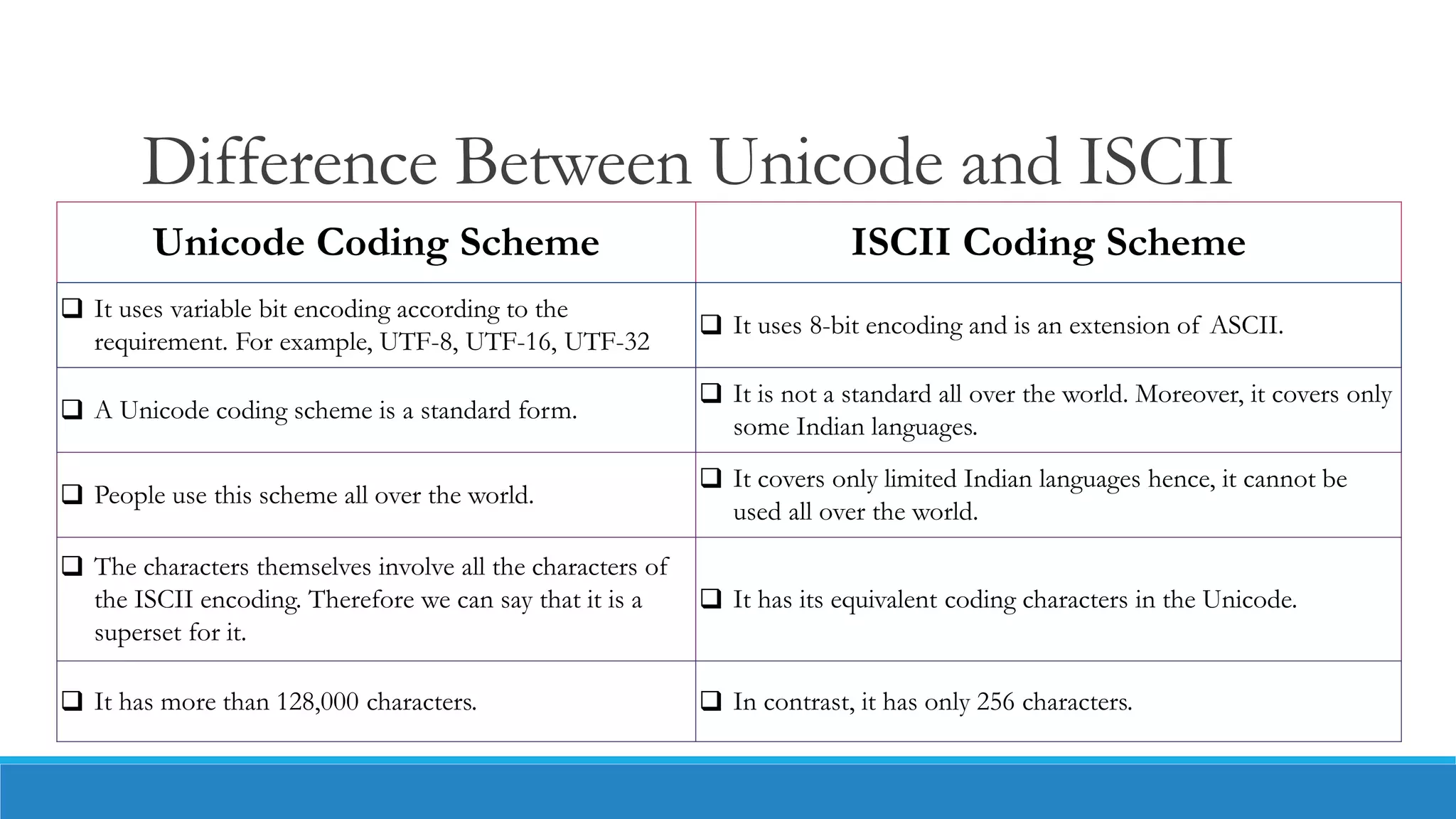 Difference Between Unicode and ISCII

| Unicode Coding Scheme | ISCII Coding Scheme |
|---|---|
| ❑ It uses variable bit encoding according to the requirement. For example, UTF-8, UTF-16, UTF-32 | ❑ It uses 8-bit encoding and is an extension of ASCII. |
| ❑ A Unicode coding scheme is a standard form. | ❑ It is not a standard all over the world. Moreover, it covers only some Indian languages. |
| ❑ People use this scheme all over the world. | ❑ It covers only limited Indian languages hence, it cannot be used all over the world. |
| ❑ The characters themselves involve all the characters of the ISCII encoding. Therefore we can say that it is a superset for it. | ❑ It has its equivalent coding characters in the Unicode. |
| ❑ It has more than 128,000 characters. | ❑ In contrast, it has only 256 characters. |